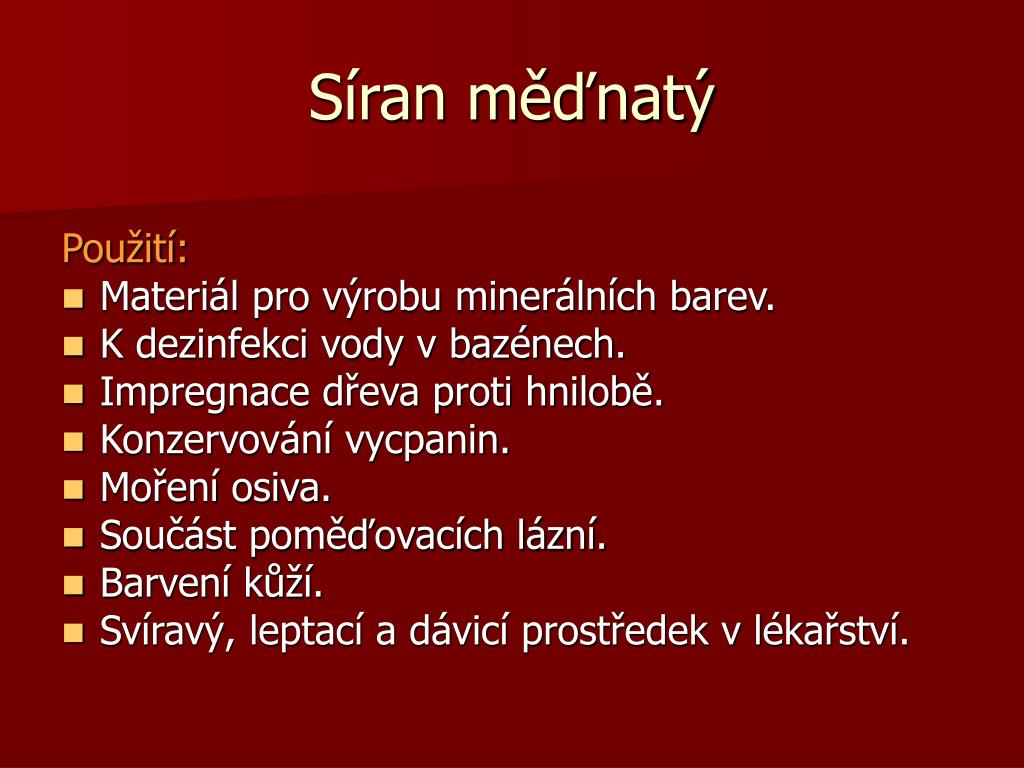 Síran měďnatý

Použití:
- Materiál pro výrobu minerálních barev.
- K dezinfekci vody v bazénech.
- Impregnace dřeva proti hnilobě.
- Konzervování vycpanin.
- Moření osiva.
- Součást poměďovacích lázní.
- Barvení kůží.
- Svíravý, leptací a dávicí prostředek v lékařství.